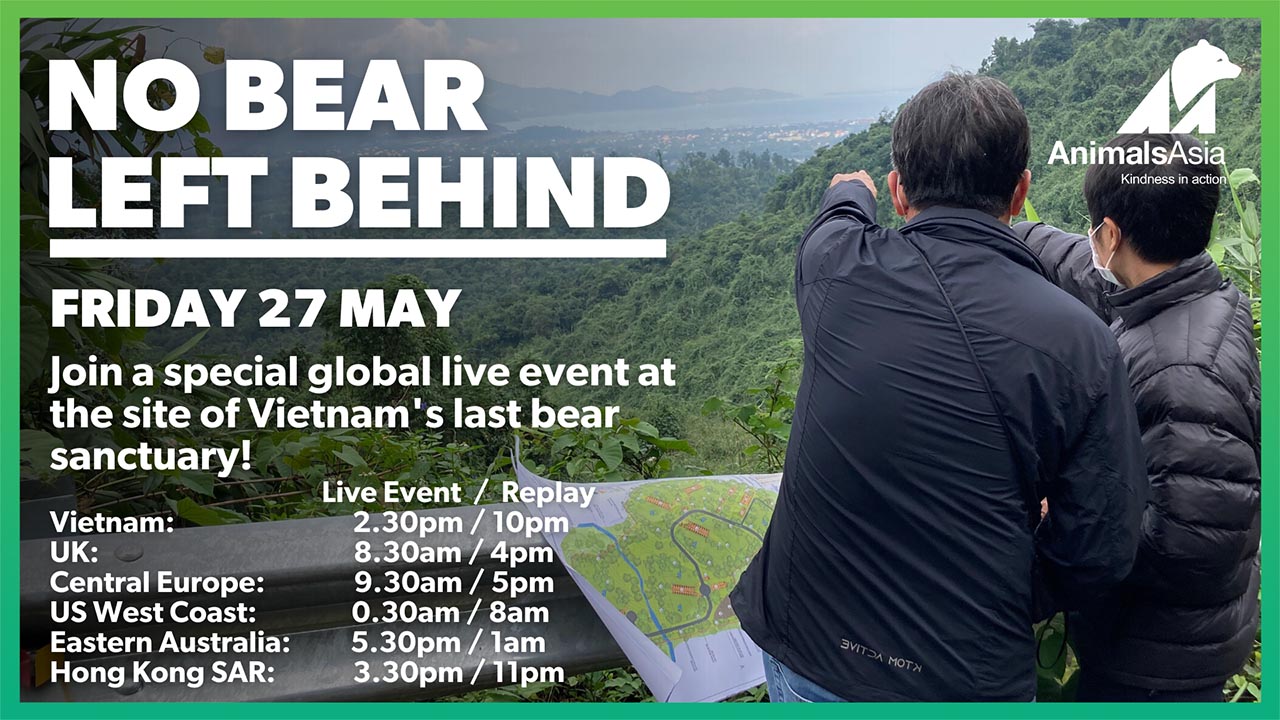 NO BEAR LEFT BEHIND

AnimalsAsia
Kindness in action

FRIDAY 27 MAY

Join a special global live event at the site of Vietnam's last bear sanctuary!

| | Live Event / Replay |
|---|---|
| Vietnam: | 2.30pm / 10pm |
| UK: | 8.30am / 4pm |
| Central Europe: | 9.30am / 5pm |
| US West Coast: | 0.30am / 8am |
| Eastern Australia: | 5.30pm / 1am |
| Hong Kong SAR: | 3.30pm / 11pm |

KTOM ACTIVE